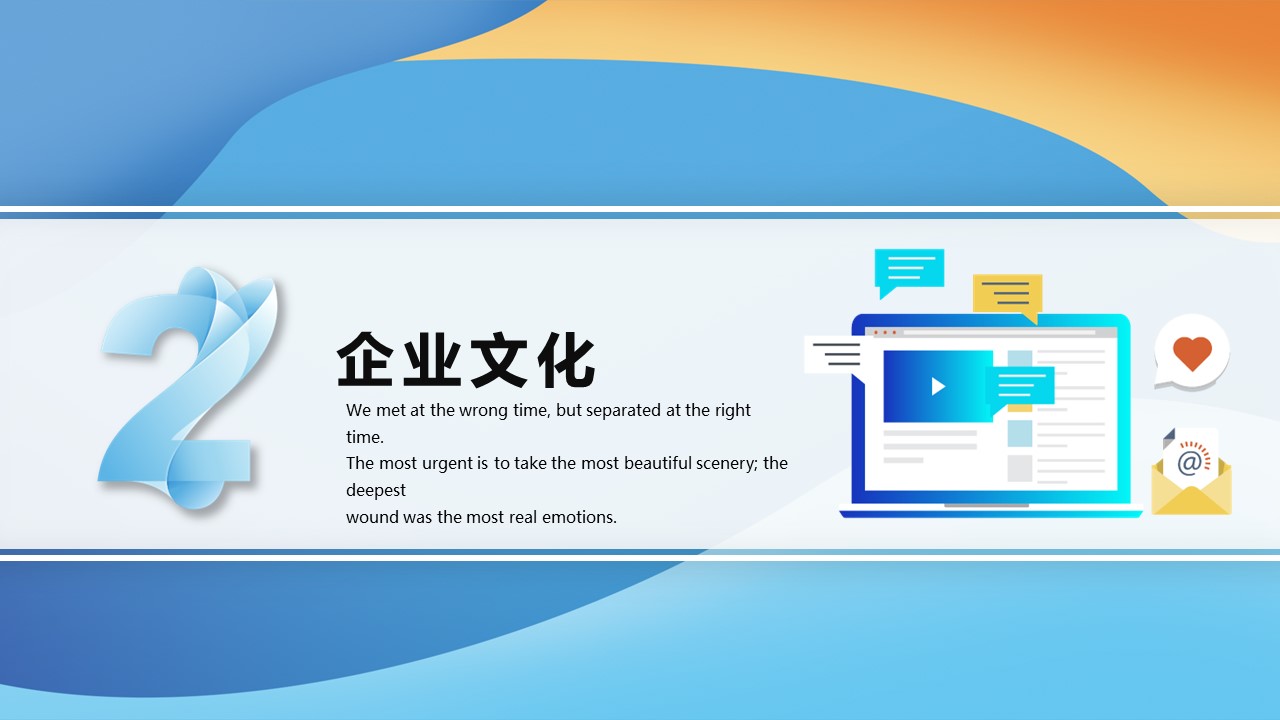 2

企业文化

We met at the wrong time, but separated at the right time.
The most urgent is to take the most beautiful scenery; the deepest
wound was the most real emotions.

@